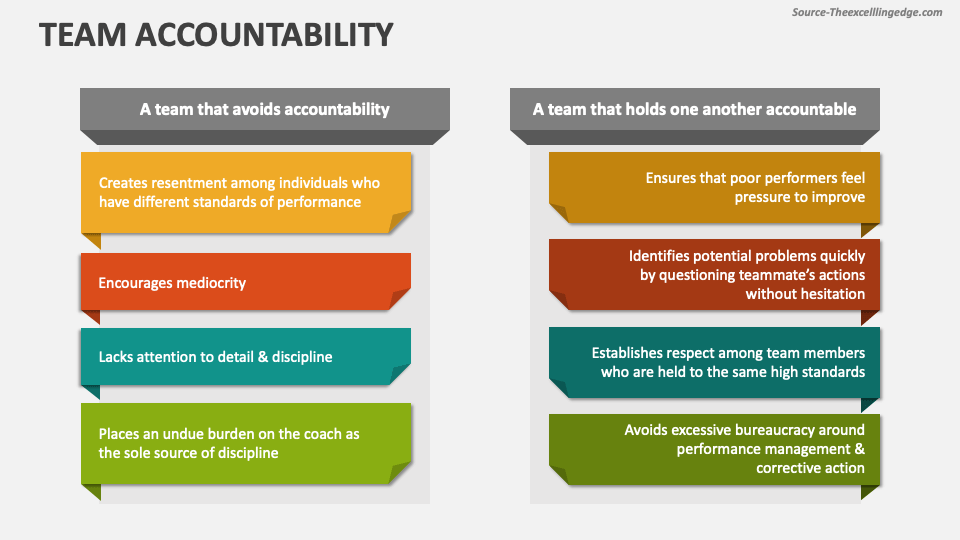 Source-Theexcellingedge.com

TEAM ACCOUNTABILITY

A team that avoids accountability

Creates resentment among individuals who have different standards of performance

Encourages mediocrity

Lacks attention to detail & discipline

Places an undue burden on the coach as the sole source of discipline

A team that holds one another accountable

Ensures that poor performers feel pressure to improve

Identifies potential problems quickly by questioning teammate's actions without hesitation

Establishes respect among team members who are held to the same high standards

Avoids excessive bureaucracy around performance management & corrective action